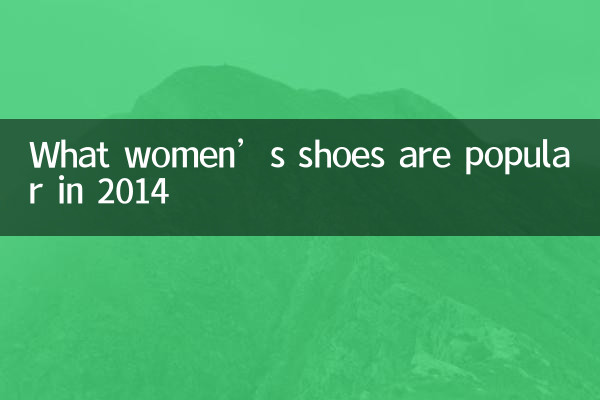 What women’s shoes are popular in 2014